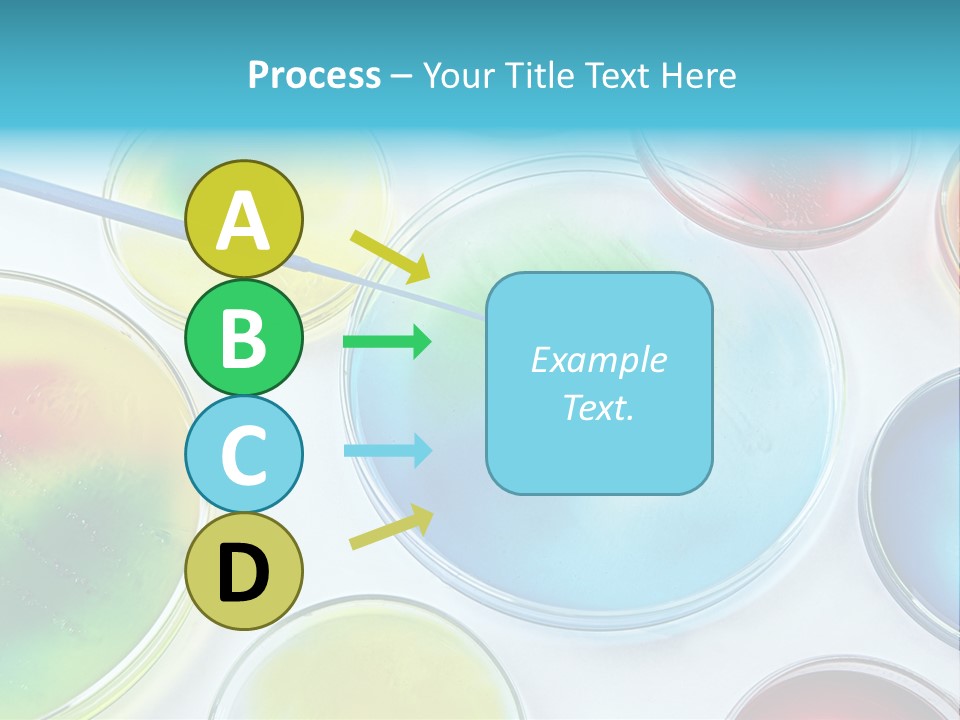 Process – Your Title Text Here

A

B

C

D

Example Text.